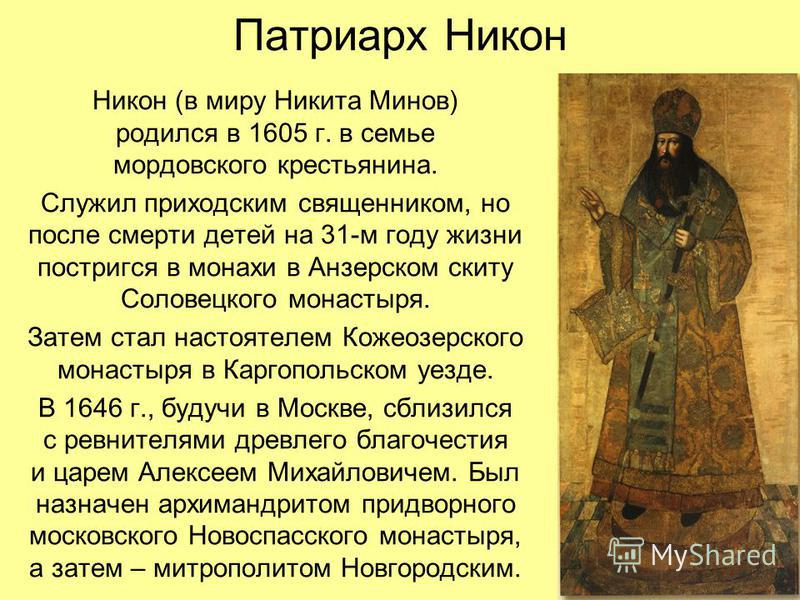 Патриарх Никон

Никон (в миру Никита Минов) родился в 1605 г. в семье мордовского крестьянина.

Служил приходским священником, но после смерти детей на 31-м году жизни постригся в монахи в Анзерском скиту Соловецкого монастыря.

Затем стал настоятелем Кожеозерского монастыря в Каргопольском уезде.

В 1646 г., будучи в Москве, сблизился с ревнителями древлего благочестия и царем Алексеем Михайловичем. Был назначен архимандритом придворного московского Новоспасского монастыря, а затем – митрополитом Новгородским.

MyShared